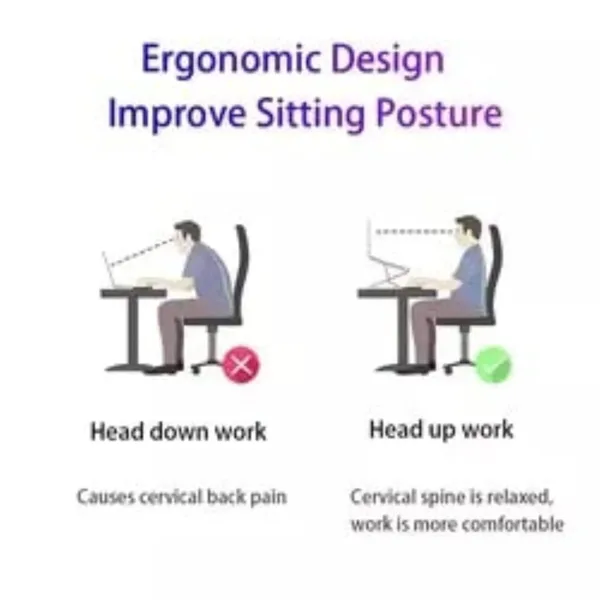 Ergonomic Design
Improve Sitting Posture

Head down work

Causes cervical back pain

Head up work

Cervical spine is relaxed, work is more comfortable